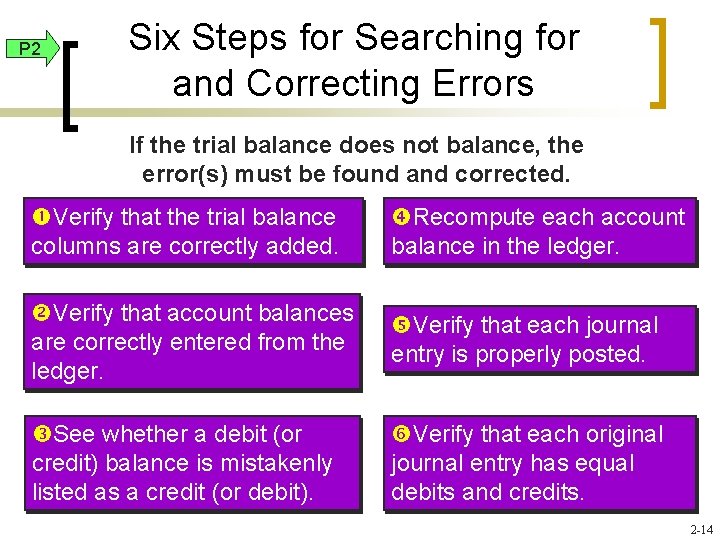 P2

Six Steps for Searching for and Correcting Errors

If the trial balance does not balance, the error(s) must be found and corrected.

❶Verify that the trial balance columns are correctly added.

❷Verify that account balances are correctly entered from the ledger.

❸See whether a debit (or credit) balance is mistakenly listed as a credit (or debit).

❹Recompute each account balance in the ledger.

❺Verify that each journal entry is properly posted.

❻Verify that each original journal entry has equal debits and credits.

2-14